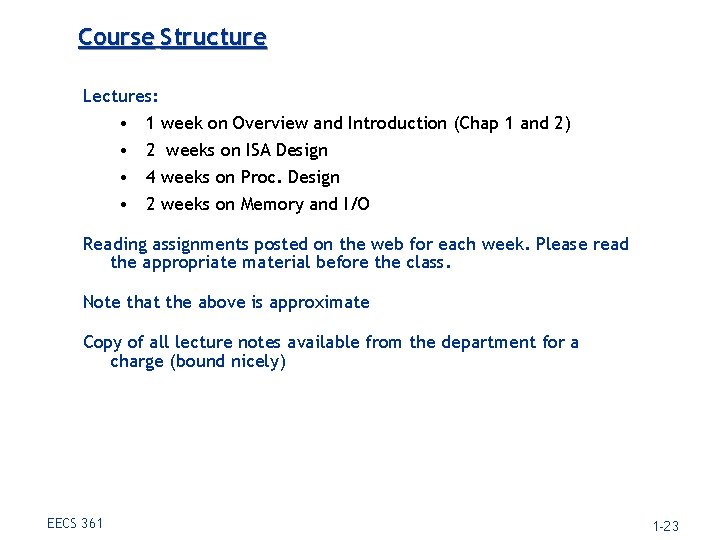 Course Structure

Lectures:

• 1 week on Overview and Introduction (Chap 1 and 2)
• 2 weeks on ISA Design
• 4 weeks on Proc. Design
• 2 weeks on Memory and I/O

Reading assignments posted on the web for each week. Please read the appropriate material before the class.

Note that the above is approximate

Copy of all lecture notes available from the department for a charge (bound nicely)

EECS 361

1-23